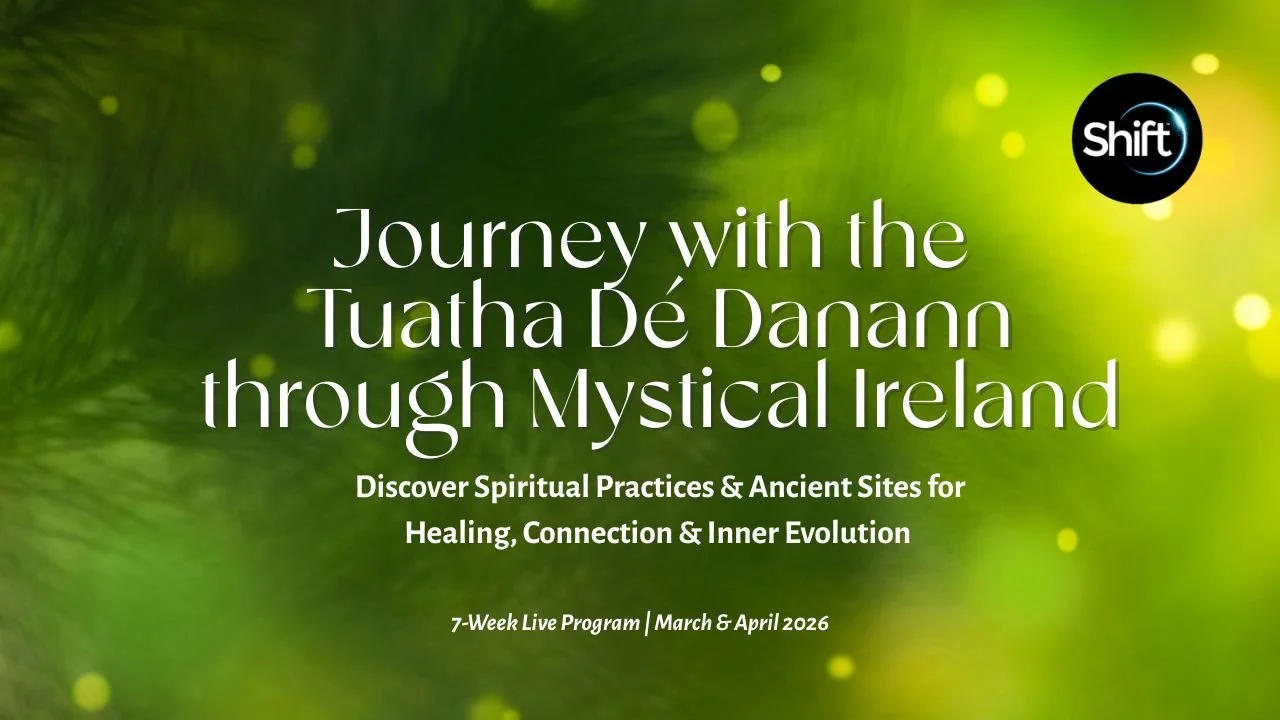 Shift

Journey with the Tuatha Dé Danann through Mystical Ireland

Discover Spiritual Practices & Ancient Sites for Healing, Connection & Inner Evolution

7-Week Live Program | March & April 2026